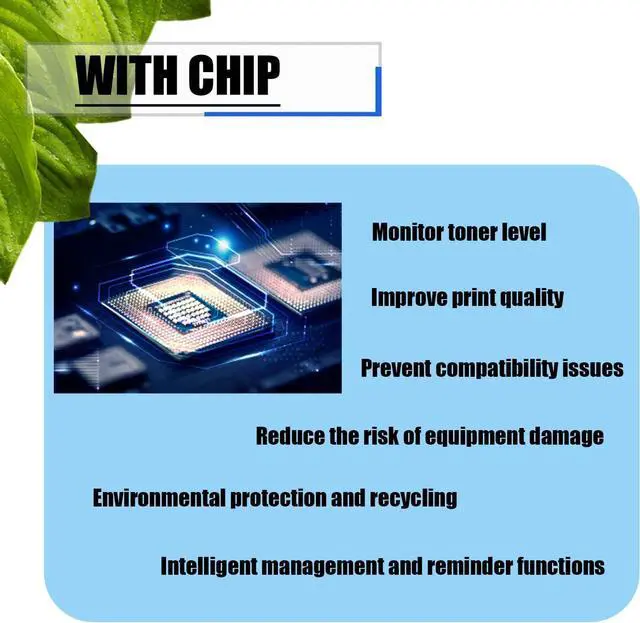 WITH CHIP

Monitor toner level

Improve print quality

Prevent compatibility issues

Reduce the risk of equipment damage

Environmental protection and recycling

Intelligent management and reminder functions